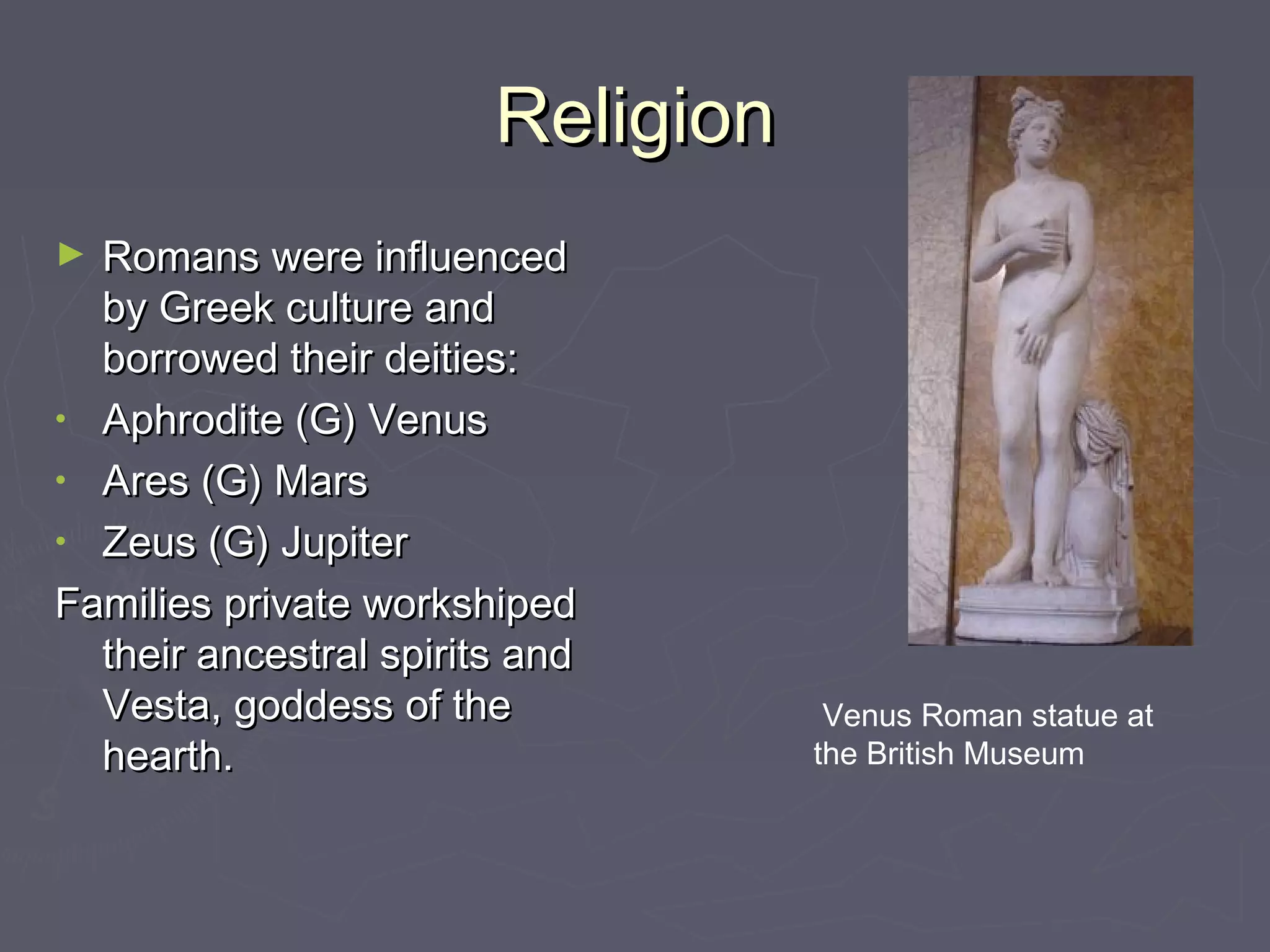 Religion

► Romans were influenced by Greek culture and borrowed their deities:

• Aphrodite (G) Venus

• Ares (G) Mars

• Zeus (G) Jupiter

Families private workshiped their ancestral spirits and Vesta, goddess of the hearth.

Venus Roman statue at the British Museum